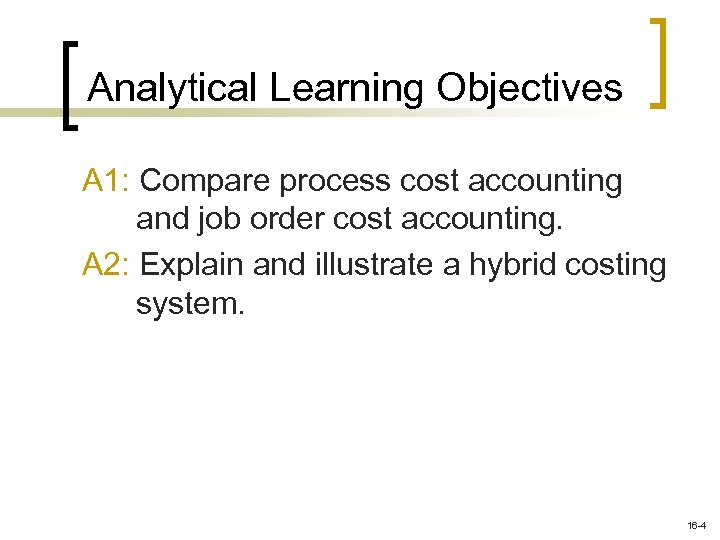 Analytical Learning Objectives

A1: Compare process cost accounting and job order cost accounting.

A2: Explain and illustrate a hybrid costing system.

16-4